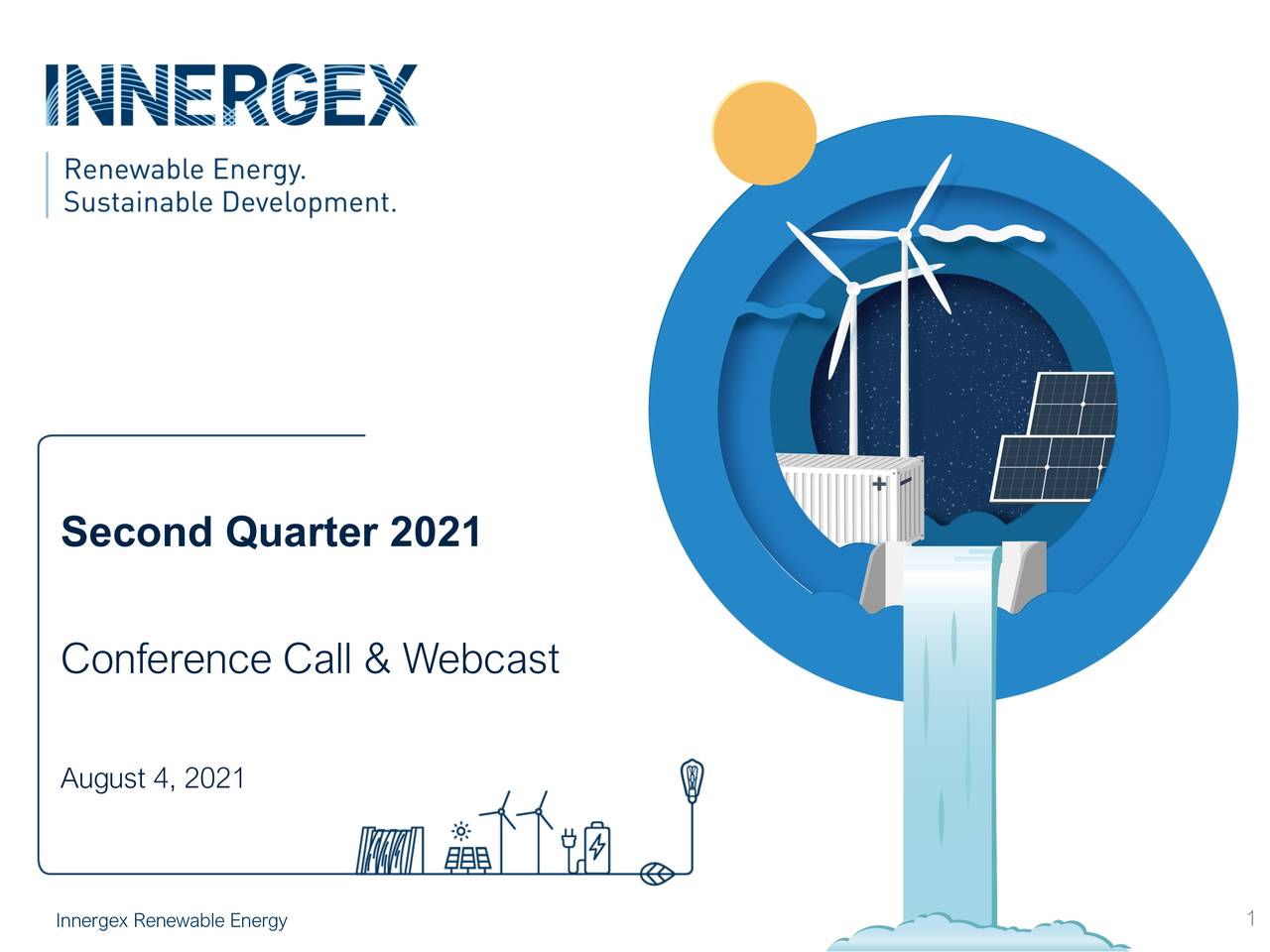 INNERGEX

Renewable Energy.
Sustainable Development.

Second Quarter 2021

Conference Call & Webcast

August 4, 2021

Innergex Renewable Energy

1